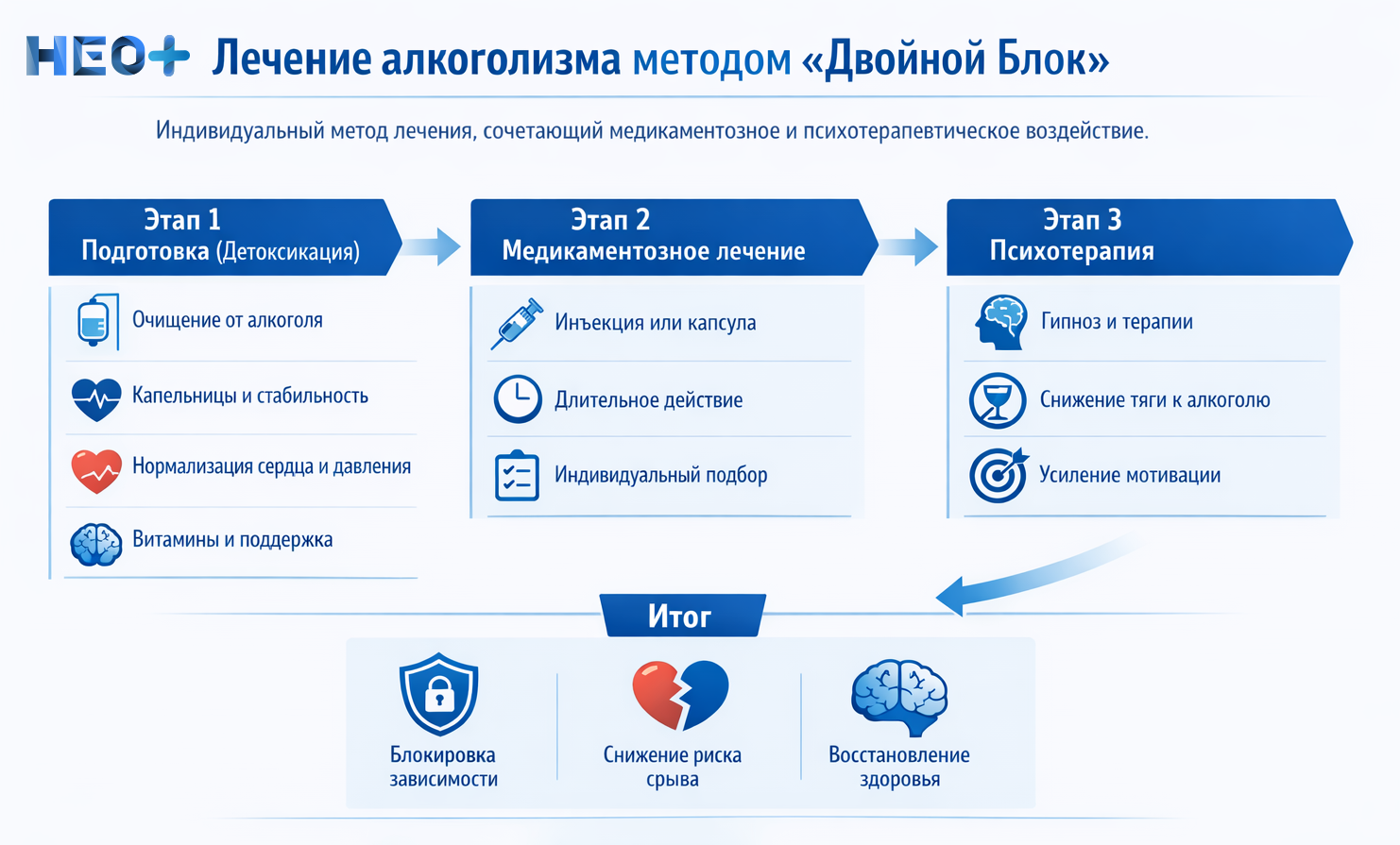 НЕО+ Лечение алкоголизма методом «Двойной Блок»

Индивидуальный метод лечения, сочетающий медикаментозное и психотерапевтическое воздействие.

Этап 1
Подготовка (Детоксикация)

Очищение от алкоголя

Капельницы и стабильность

Нормализация сердца и давления

Витамины и поддержка

Этап 2
Медикаментозное лечение

Инъекция или капсула

Длительное действие

Индивидуальный подбор

Этап 3
Психотерапия

Гипноз и терапии

Снижение тяги к алкоголю

Усиление мотивации

Итог

Блокировка зависимости

Снижение риска срыва

Восстановление здоровья